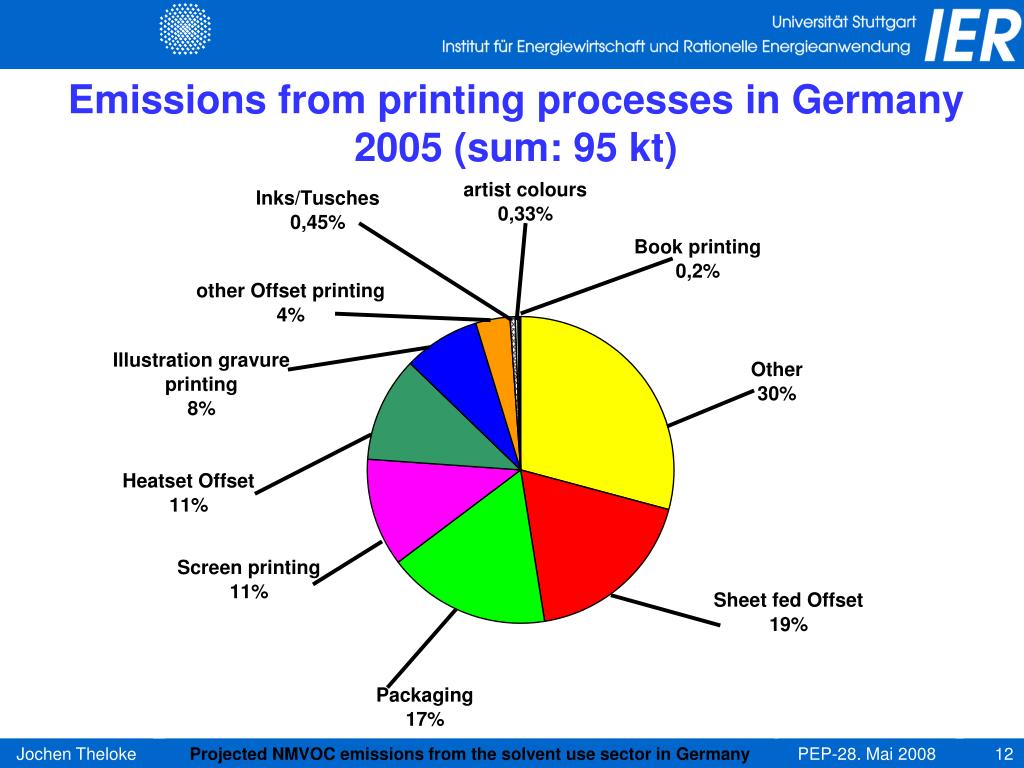 Universität Stuttgart
Institut für Energiewirtschaft und Rationelle Energieanwendung
IER

Emissions from printing processes in Germany 2005 (sum: 95 kt)

Inks/Tusches
0,45%

artist colours
0,33%

Book printing
0,2%

other Offset printing
4%

Illustration gravure printing
8%

Other
30%

Heatset Offset
11%

Screen printing
11%

Sheet fed Offset
19%

Packaging
17%

Jochen Theloke
Projected NMVOC emissions from the solvent use sector in Germany
PEP-28. Mai 2008
12